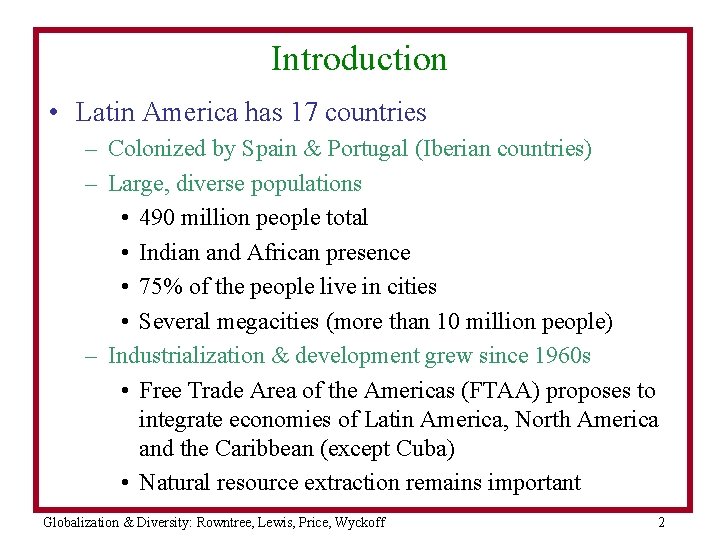 Introduction

• Latin America has 17 countries
– Colonized by Spain & Portugal (Iberian countries)
– Large, diverse populations
• 490 million people total
• Indian and African presence
• 75% of the people live in cities
• Several megacities (more than 10 million people)
– Industrialization & development grew since 1960s
• Free Trade Area of the Americas (FTAA) proposes to integrate economies of Latin America, North America and the Caribbean (except Cuba)
• Natural resource extraction remains important

Globalization & Diversity: Rowntree, Lewis, Price, Wyckoff

2